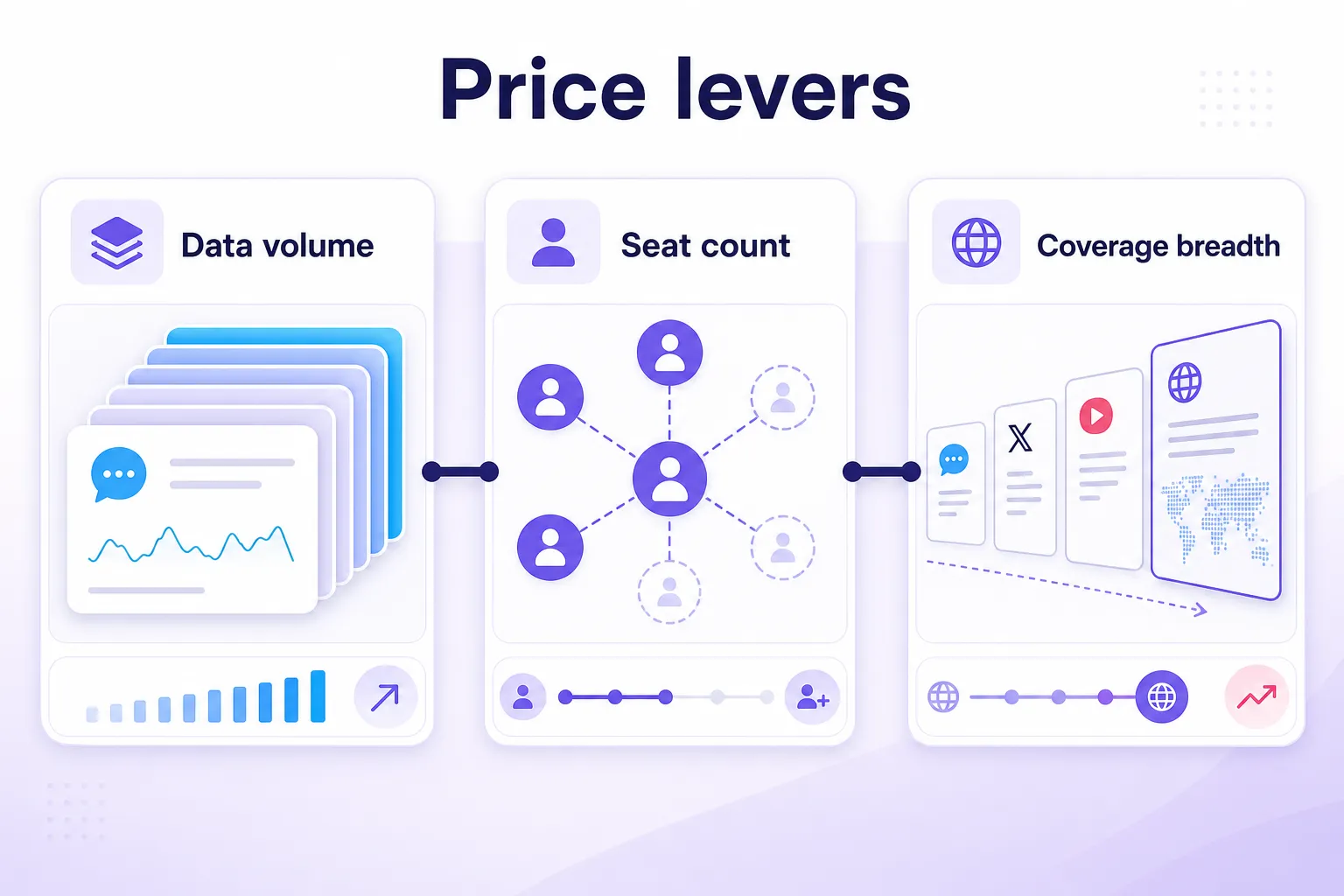 Price levers

Data volume

Seat count

Coverage breadth

X